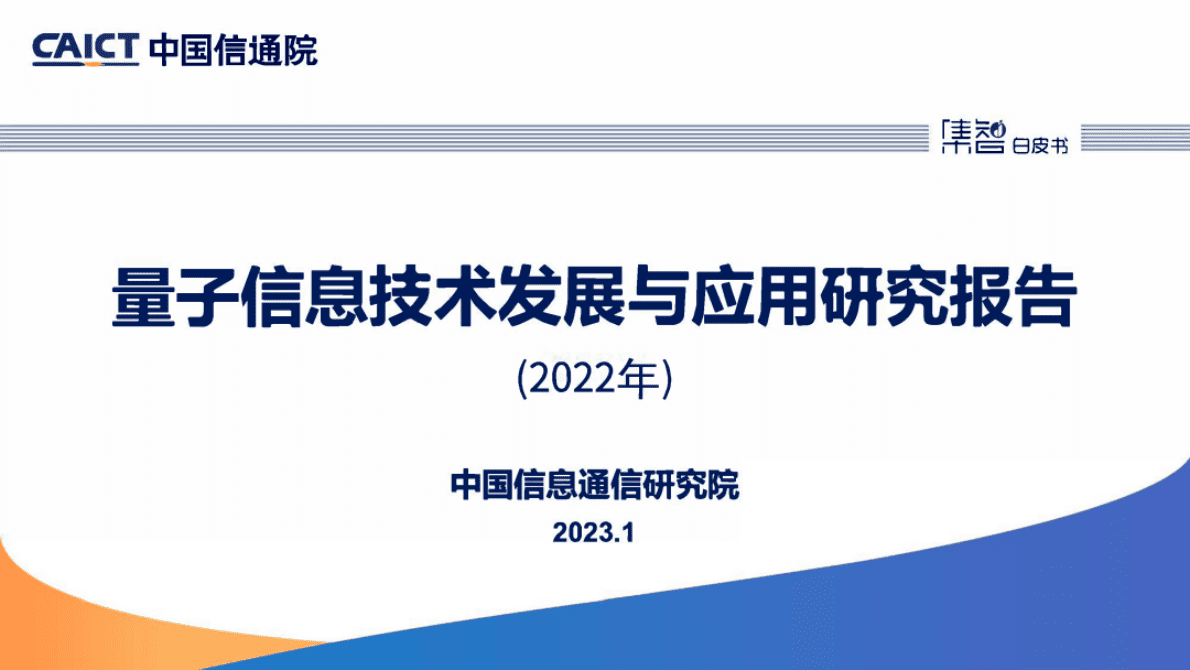 CAICT 中国信通院

集智 白皮书

量子信息技术发展与应用研究报告

(2022年)

中国信息通信研究院

2023.1